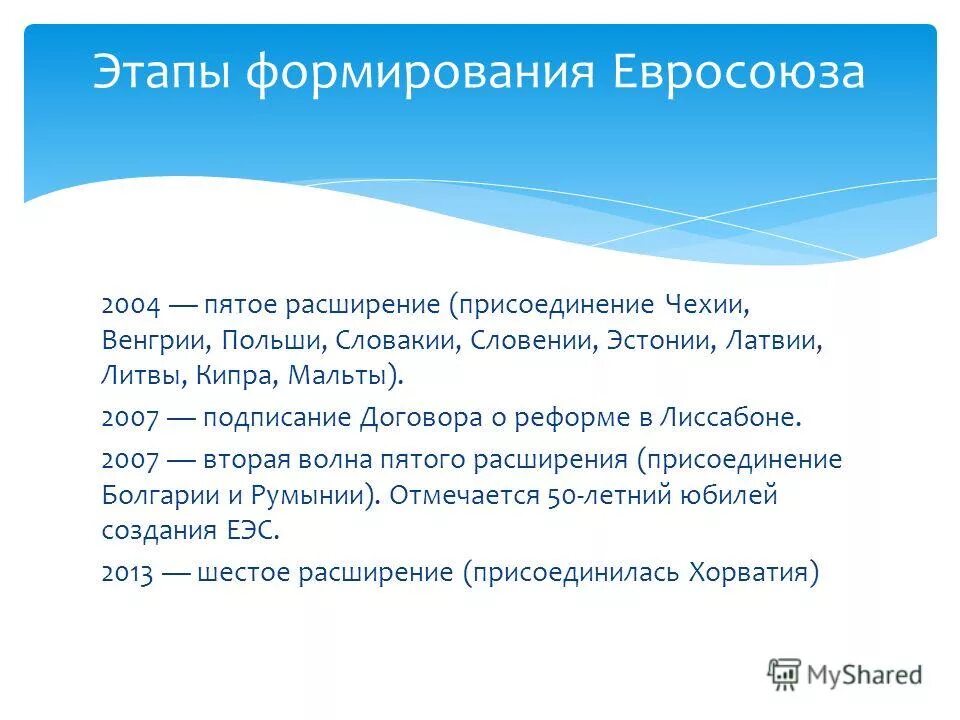 Этапы формирования Евросоюза

2004 — пятое расширение (присоединение Чехии, Венгрии, Польши, Словакии, Словении, Эстонии, Латвии, Литвы, Кипра, Мальты).

2007 — подписание Договора о реформе в Лиссабоне.

2007 — вторая волна пятого расширения (присоединение Болгарии и Румынии). Отмечается 50-летний юбилей создания ЕЭС.

2013 — шестое расширение (присоединилась Хорватия)

MyShared